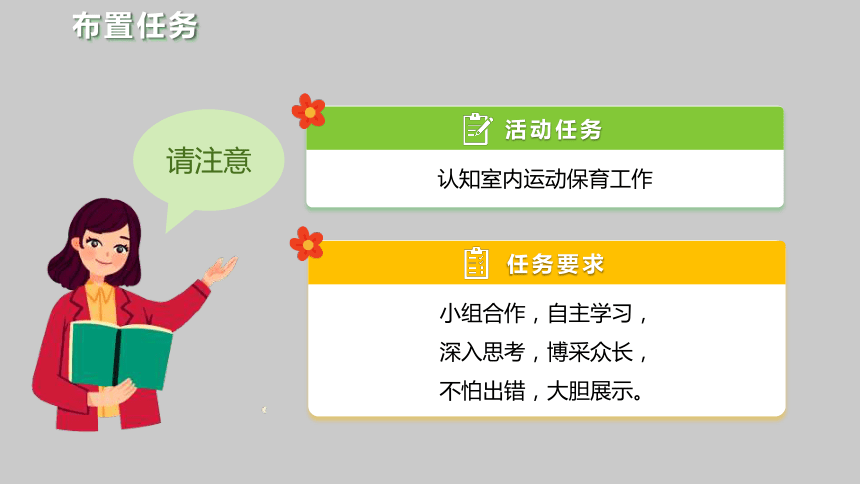 布置任务

请注意

活动任务

认知室内运动保育工作

任务要求

小组合作，自主学习，
深入思考，博采众长，
不怕出错，大胆展示。